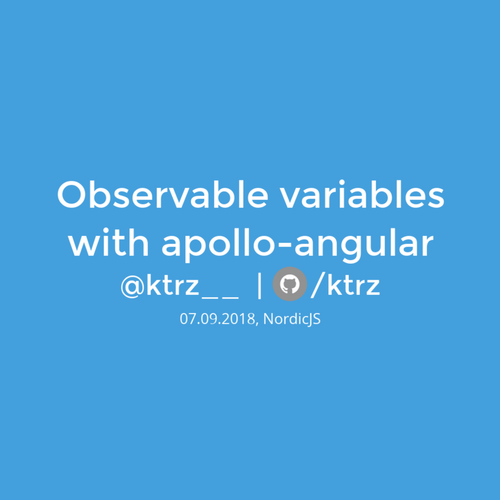 Observable variables with apollo-angular

@ktrz__ | /ktrz

07.09.2018, NordicJS